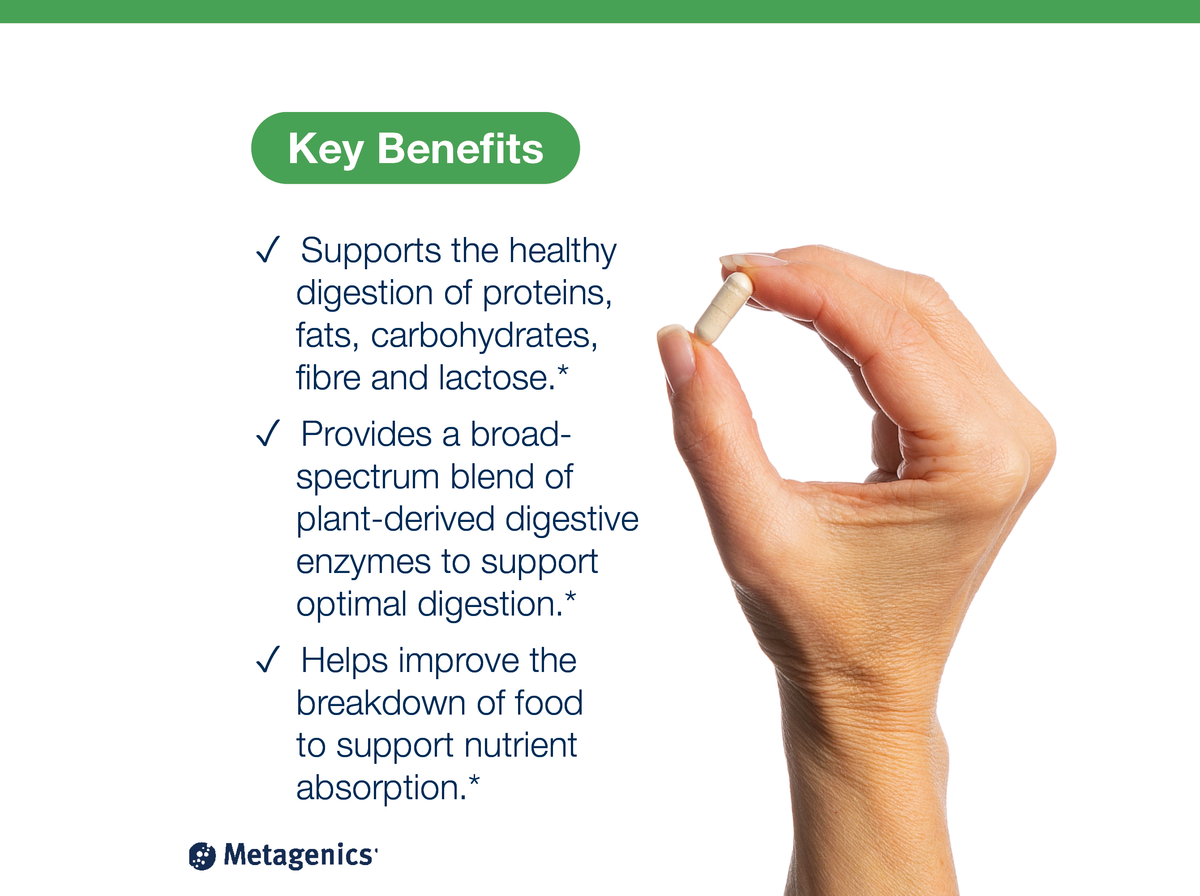 Key Benefits

✓ Supports the healthy digestion of proteins, fats, carbohydrates, fibre and lactose.*

✓ Provides a broad-spectrum blend of plant-derived digestive enzymes to support optimal digestion.*

✓ Helps improve the breakdown of food to support nutrient absorption.*

Metagenics